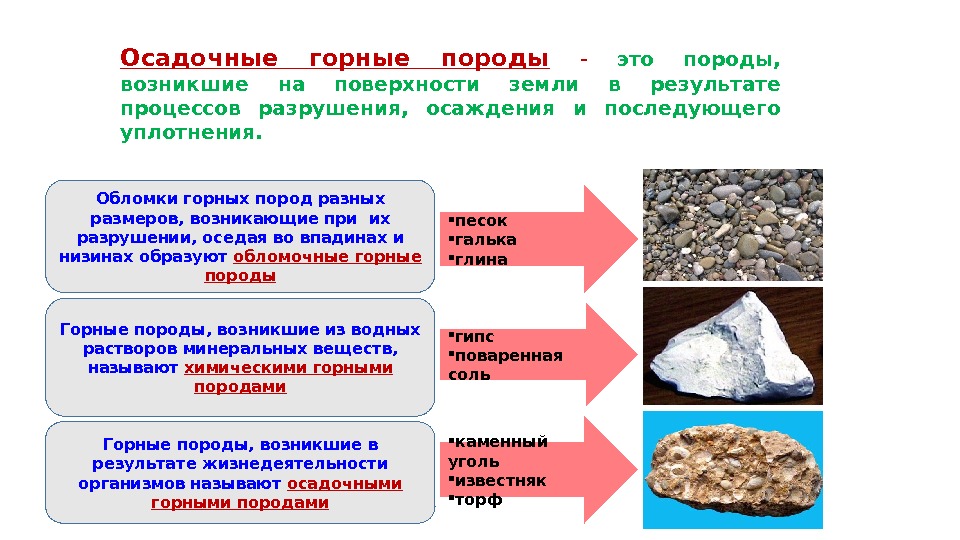 Осадочные горные породы - это породы, возникшие на поверхности земли в результате процессов разрушения, осаждения и последующего уплотнения.

Обломки горных пород разных размеров, возникающие при их разрушении, оседая во впадинах и низинах образуют обломочные горные породы

▪песок
▪галька
▪глина

Горные породы, возникшие из водных растворов минеральных веществ, называют химическими горными породами

▪гипс
▪поваренная соль

Горные породы, возникшие в результате жизнедеятельности организмов называют осадочными горными породами

▪каменный уголь
▪известняк
▪торф